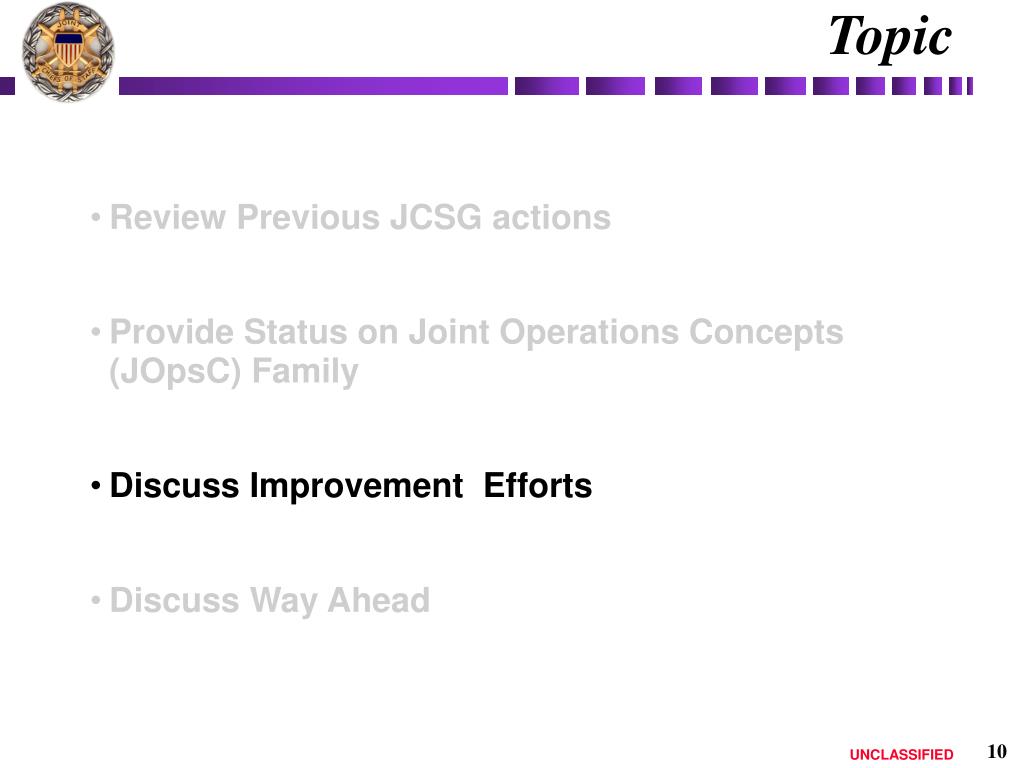 JOINT

CHIEFS OF STAFF

Topic

• Review Previous JCSG actions

• Provide Status on Joint Operations Concepts (JOpsC) Family

• Discuss Improvement Efforts

• Discuss Way Ahead

UNCLASSIFIED

10